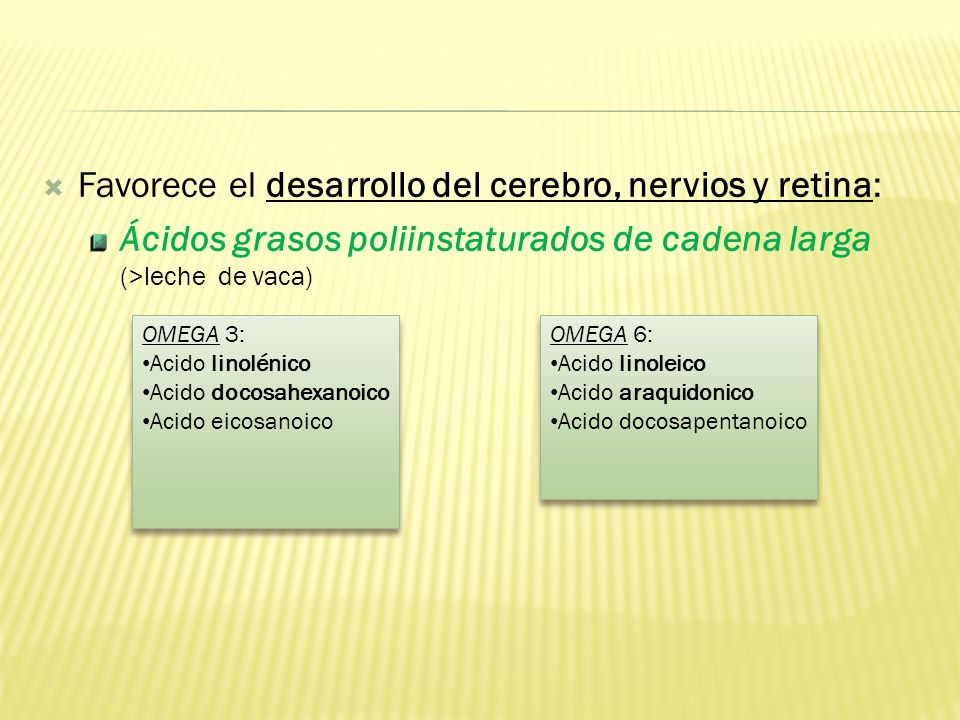 Favorece el desarrollo del cerebro, nervios y retina:

Ácidos grasos poliinstaturados de cadena larga (>leche de vaca)

OMEGA 3:
•Acido linolénico
•Acido docosahexanoico
•Acido eicosanoico

OMEGA 6:
•Acido linoleico
•Acido araquidonico
•Acido docosapentanoico